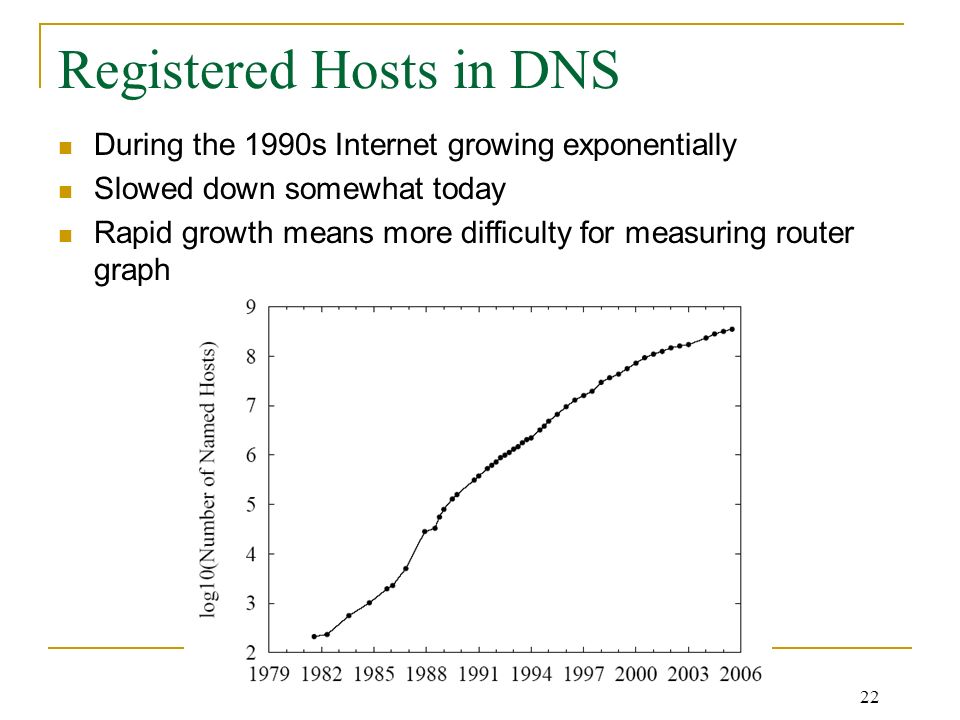 Registered Hosts in DNS

During the 1990s Internet growing exponentially

Slowed down somewhat today

Rapid growth means more difficulty for measuring router graph

log10(Number of Named Hosts)

9
8
7
6
5
4
3
2

1979 1982 1985 1988 1991 1994 1997 2000 2003 2006

22